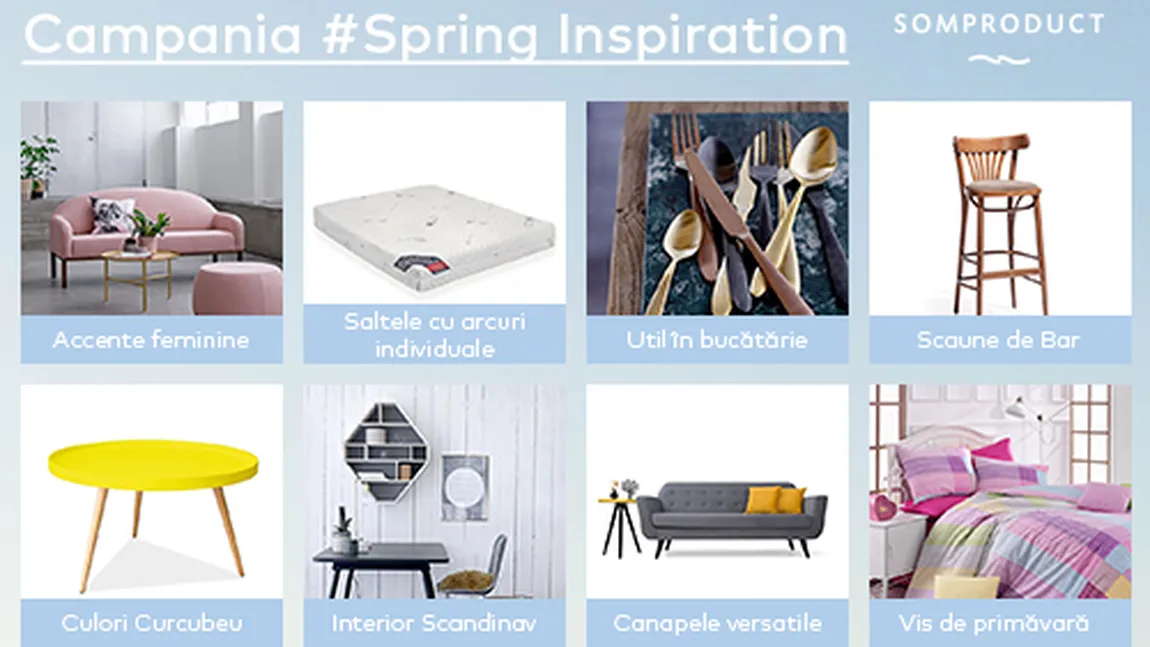 Campania #Spring Inspiration

SOMPRODUCT

Accente feminine

Saltele cu arcuri individuale

Util în bucătărie

Scaune de Bar

Culori Curcubeu

Interior Scandinav

Canapele versatile

Vis de primăvară